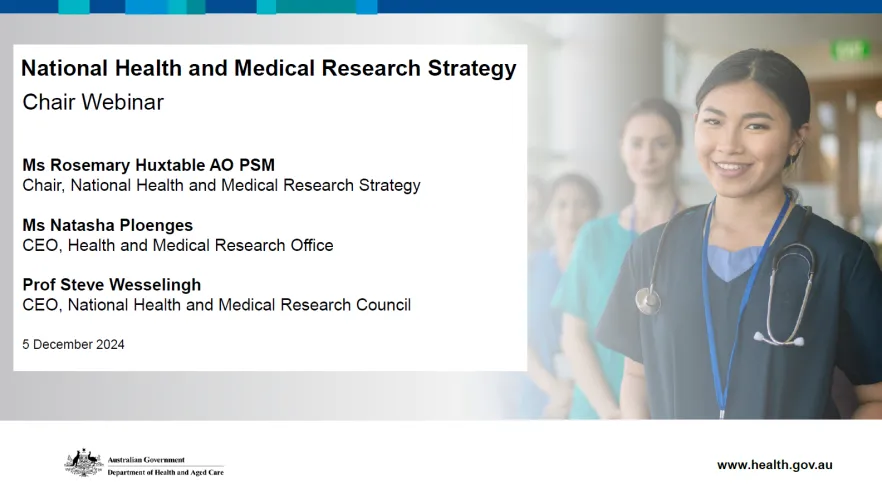 National Health and Medical Research Strategy
Chair Webinar

Ms Rosemary Huxtable AO PSM
Chair, National Health and Medical Research Strategy

Ms Natasha Ploenges
CEO, Health and Medical Research Office

Prof Steve Wesselingh
CEO, National Health and Medical Research Council

5 December 2024

Australian Government
Department of Health and Aged Care

www.health.gov.au